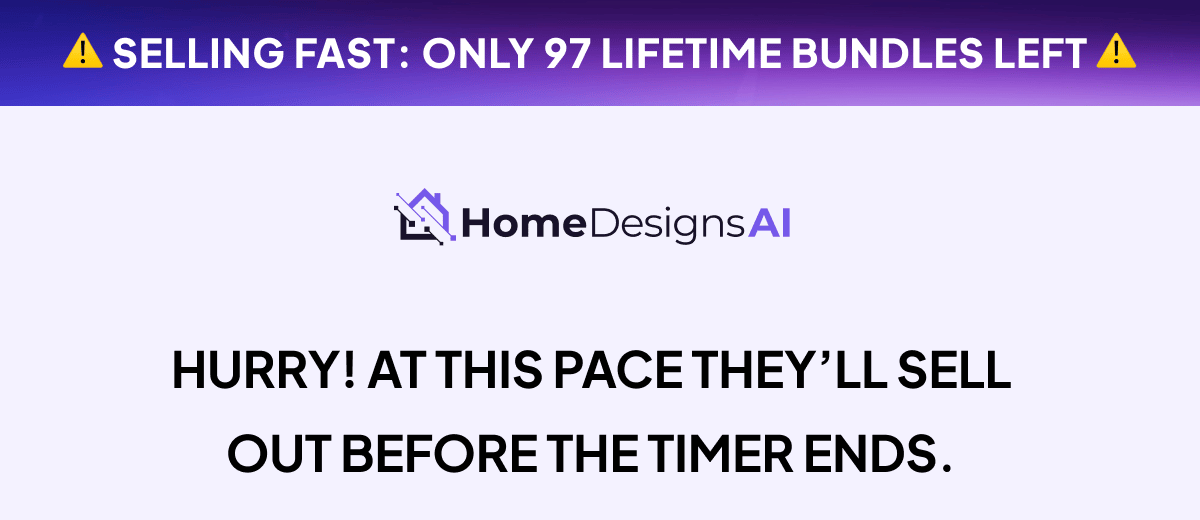 ⚠️ SELLING FAST: ONLY 97 LIFETIME BUNDLES LEFT ⚠️

HomeDesignsAI

HURRY! AT THIS PACE THEY'LL SELL OUT BEFORE THE TIMER ENDS.